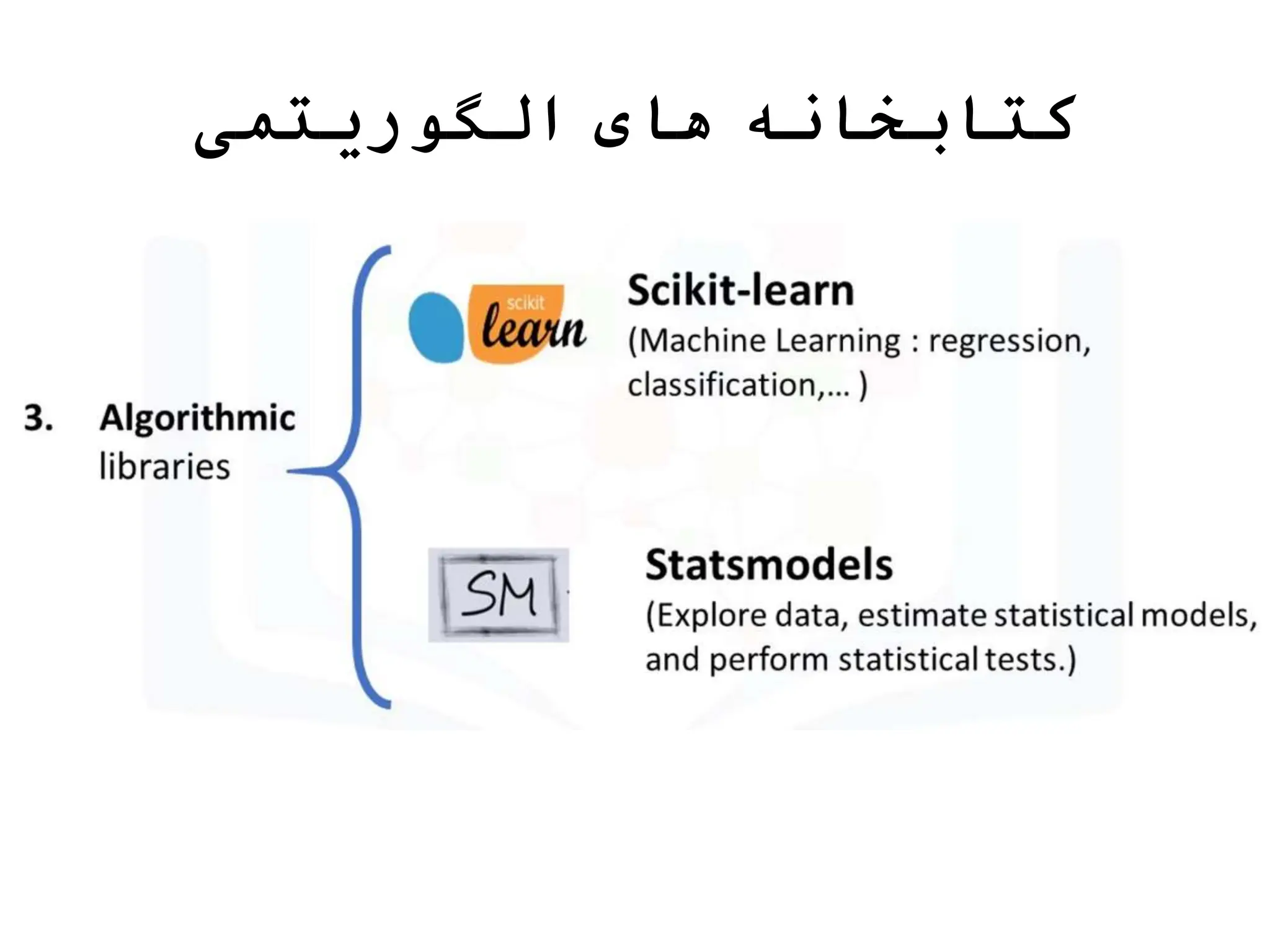 کتابخانه های الگوریتمی

3. Algorithmic libraries

scikit learn

Scikit-learn
(Machine Learning : regression, classification,... )

SM

Statsmodels
(Explore data, estimate statistical models, and perform statistical tests.)